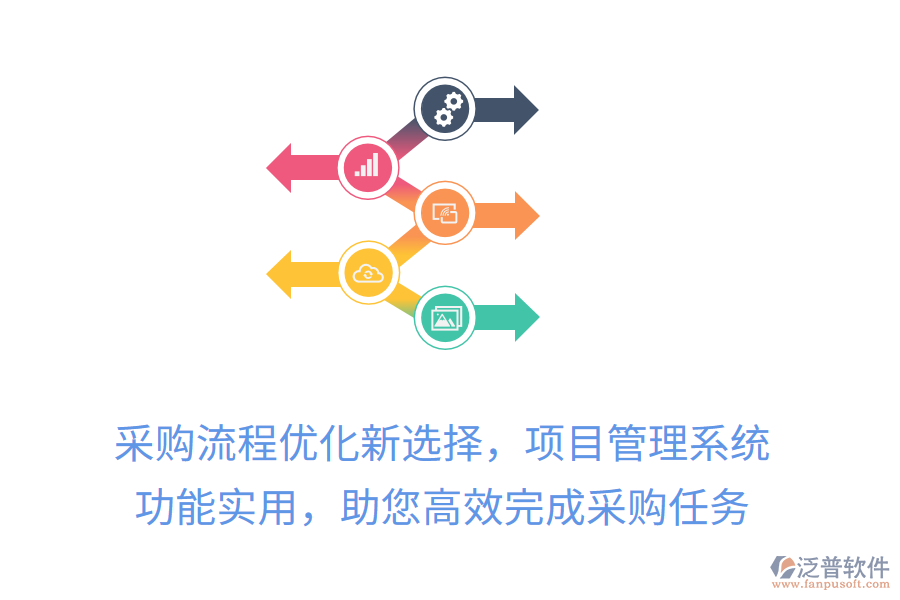 采购流程优化新选择，项目管理系统功能实用，助您高效完成采购任务

泛普软件
www.fanpusoft.com